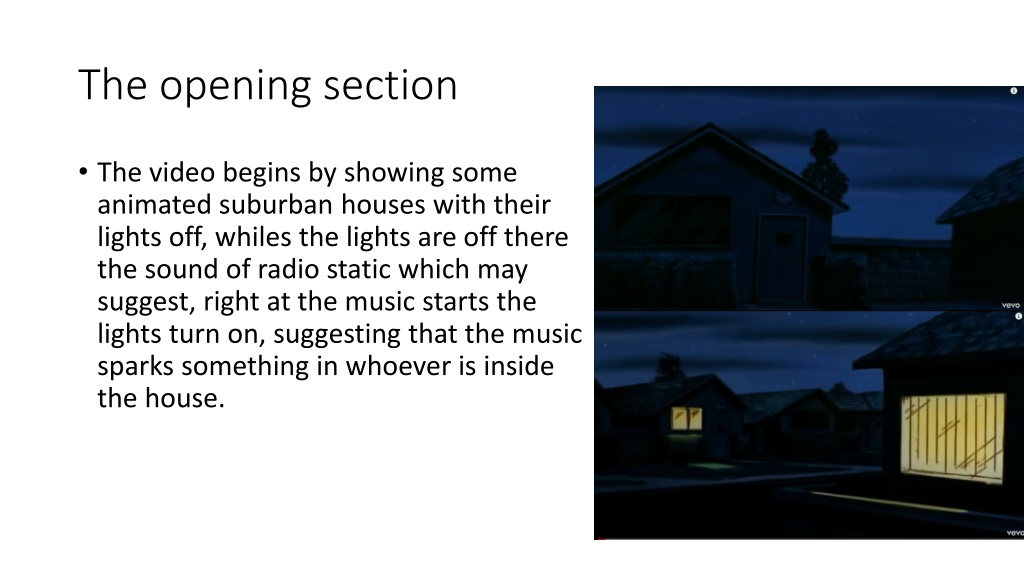 The opening section

• The video begins by showing some animated suburban houses with their lights off, whiles the lights are off there the sound of radio static which may suggest, right at the music starts the lights turn on, suggesting that the music sparks something in whoever is inside the house.

vevo

vevo